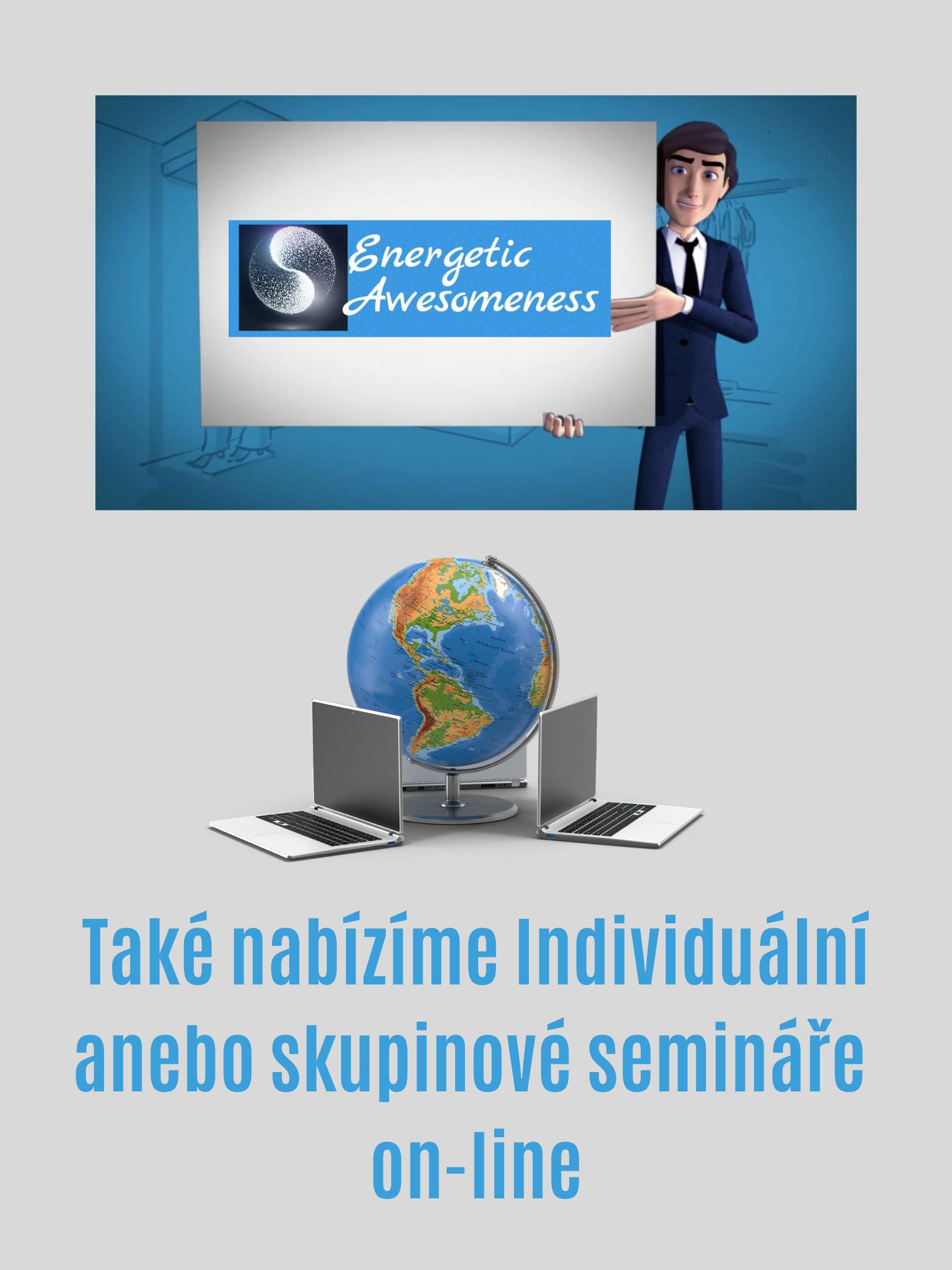 Energetic Awesomeness

NORTH ATLANTIC OCEAN

Také nabízíme Individuální anebo skupinové semináře on-line